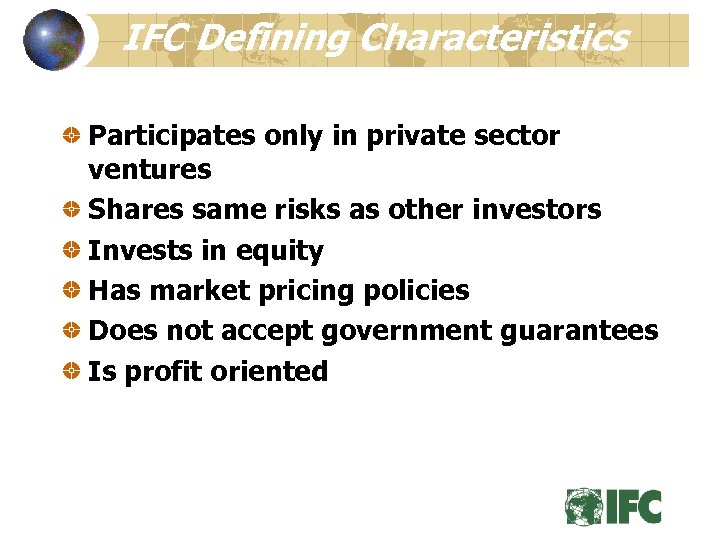 IFC Defining Characteristics

Participates only in private sector ventures

Shares same risks as other investors

Invests in equity

Has market pricing policies

Does not accept government guarantees

Is profit oriented

IFC